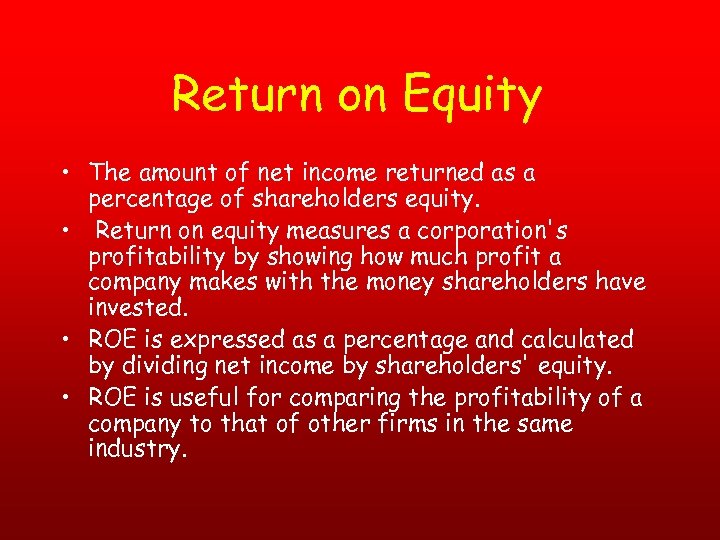 Return on Equity

• The amount of net income returned as a percentage of shareholders equity.

• Return on equity measures a corporation's profitability by showing how much profit a company makes with the money shareholders have invested.

• ROE is expressed as a percentage and calculated by dividing net income by shareholders' equity.

• ROE is useful for comparing the profitability of a company to that of other firms in the same industry.